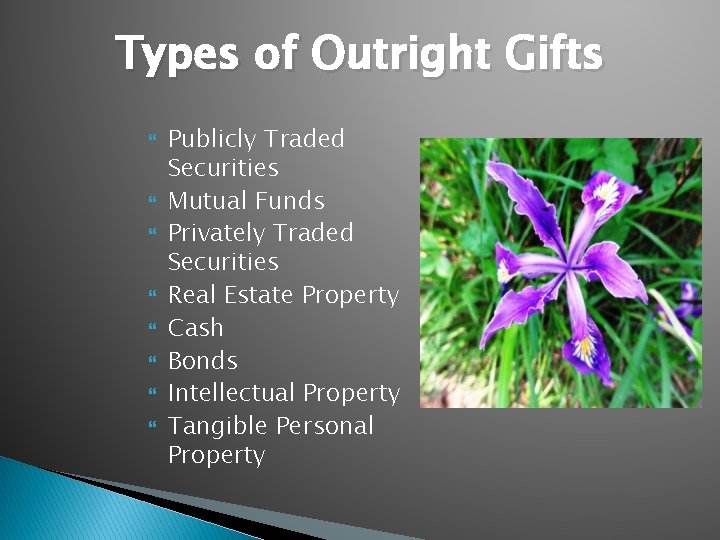 Types of Outright Gifts

- Publicly Traded Securities
- Mutual Funds
- Privately Traded Securities
- Real Estate Property
- Cash
- Bonds
- Intellectual Property
- Tangible Personal Property